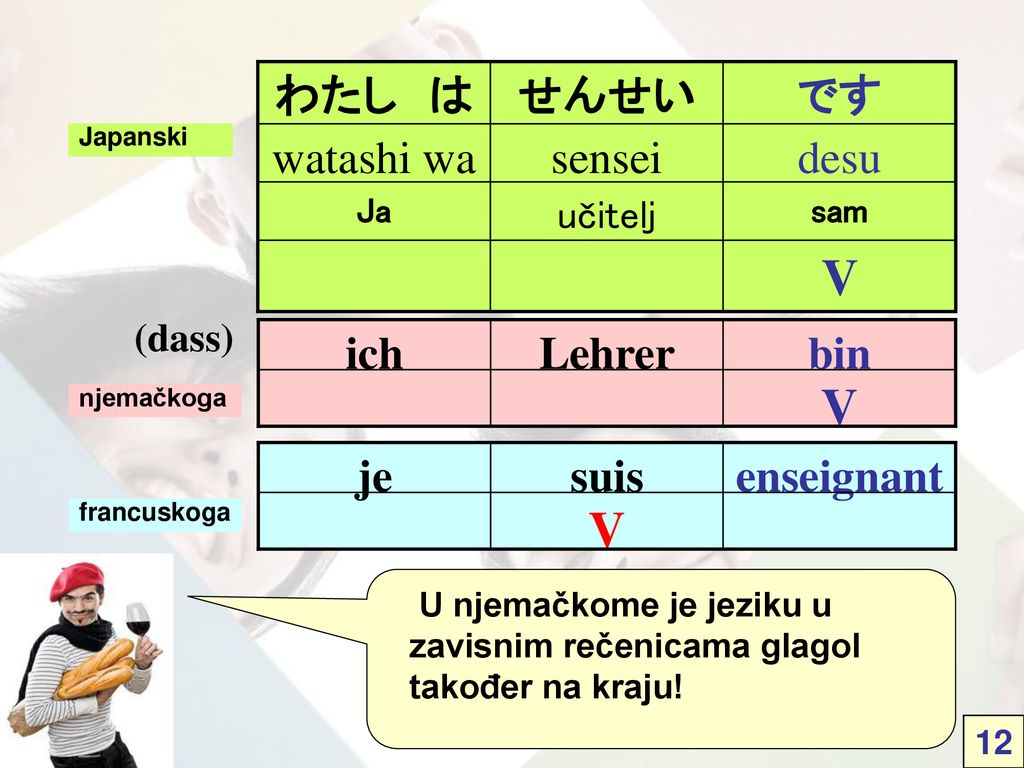 Japanski

| わたし は | せんせい | です |
|---|---|---|
| watashi wa | sensei | desu |
| Ja | učitelj | sam |
| | | V |

(dass)

njemačkoga

| ich | Lehrer | bin |
|---|---|---|
| | | V |

francuskoga

| je | suis | enseignant |
|---|---|---|
| | V | |

U njemačkome je jeziku u zavisnim rečenicama glagol također na kraju!

12